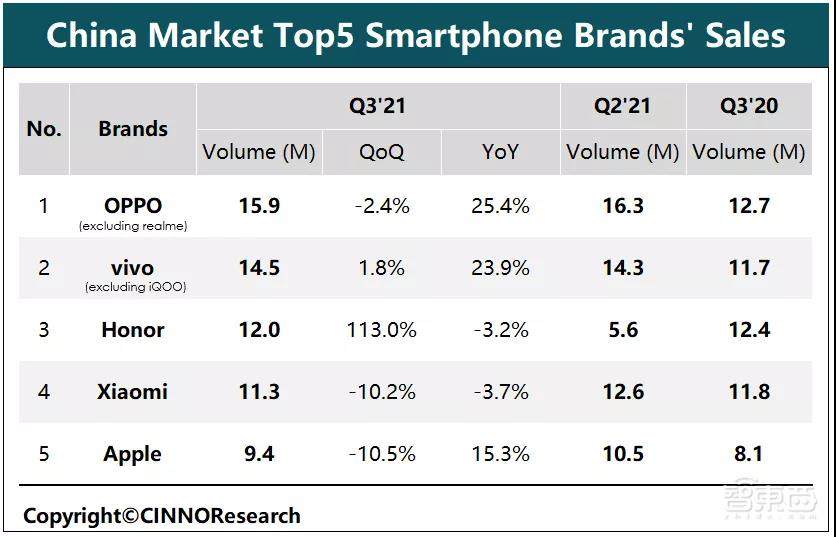 China Market Top5 Smartphone Brands' Sales

| No. | Brands | Q3'21 Volume (M) | Q3'21 QoQ | Q3'21 YoY | Q2'21 Volume (M) | Q3'20 Volume (M) |
|---|---|---|---|---|---|---|
| 1 | OPPO (excluding realme) | 15.9 | -2.4% | 25.4% | 16.3 | 12.7 |
| 2 | vivo (excluding iQOO) | 14.5 | 1.8% | 23.9% | 14.3 | 11.7 |
| 3 | Honor | 12.0 | 113.0% | -3.2% | 5.6 | 12.4 |
| 4 | Xiaomi | 11.3 | -10.2% | -3.7% | 12.6 | 11.8 |
| 5 | Apple | 9.4 | -10.5% | 15.3% | 10.5 | 8.1 |

Copyright©CINNOResearch

智东西